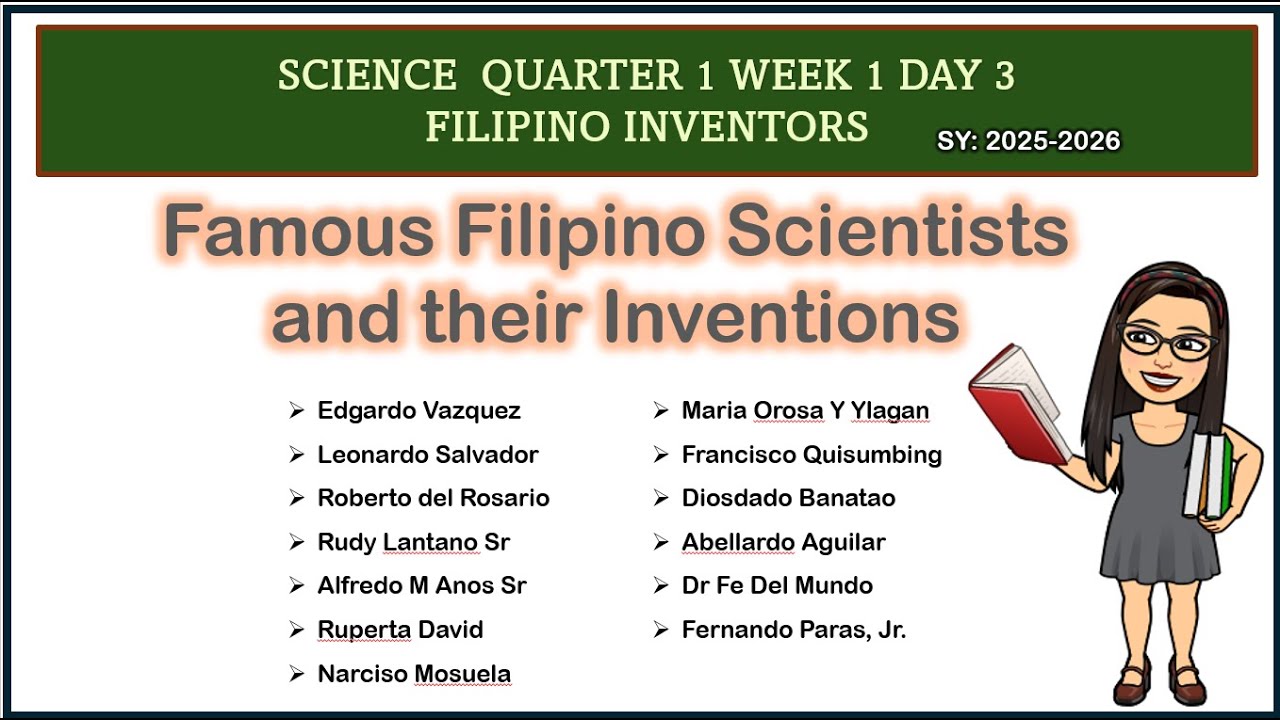 SCIENCE QUARTER 1 WEEK 1 DAY 3
FILIPINO INVENTORS

SY: 2025-2026

Famous Filipino Scientists and their Inventions

➢ Edgardo Vazquez
➢ Leonardo Salvador
➢ Roberto del Rosario
➢ Rudy Lantano Sr
➢ Alfredo M Anos Sr
➢ Ruperta David
➢ Narciso Mosuela

➢ Maria Orosa Y Ylagan
➢ Francisco Quisumbing
➢ Diosdado Banatao
➢ Abellardo Aguilar
➢ Dr Fe Del Mundo
➢ Fernando Paras, Jr.